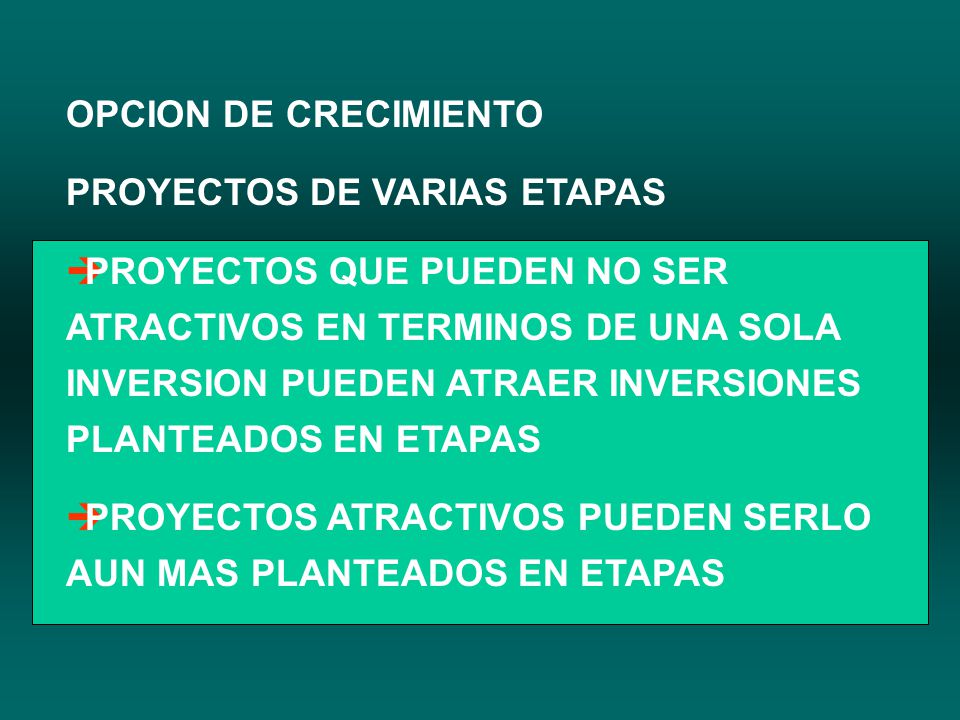 OPCION DE CRECIMIENTO

PROYECTOS DE VARIAS ETAPAS

PROYECTOS QUE PUEDEN NO SER ATRACTIVOS EN TERMINOS DE UNA SOLA INVERSION PUEDEN ATRAER INVERSIONES PLANTEADOS EN ETAPAS

PROYECTOS ATRACTIVOS PUEDEN SERLO AUN MAS PLANTEADOS EN ETAPAS